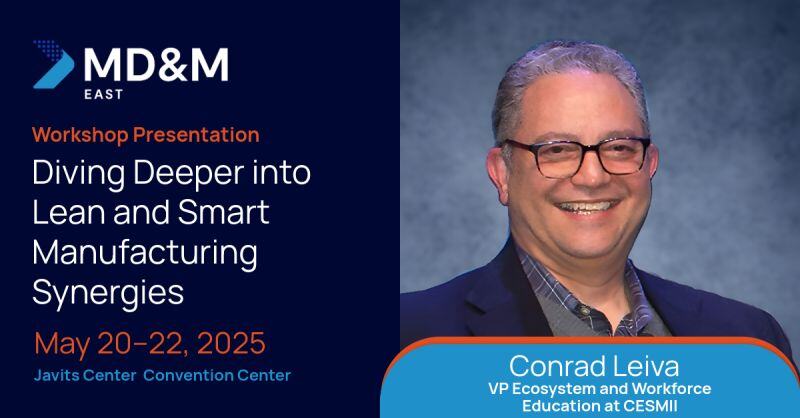 MD&M
EAST

Workshop Presentation

Diving Deeper into Lean and Smart Manufacturing Synergies

May 20–22, 2025

Javits Center Convention Center

Conrad Leiva
VP Ecosystem and Workforce Education at CESMII